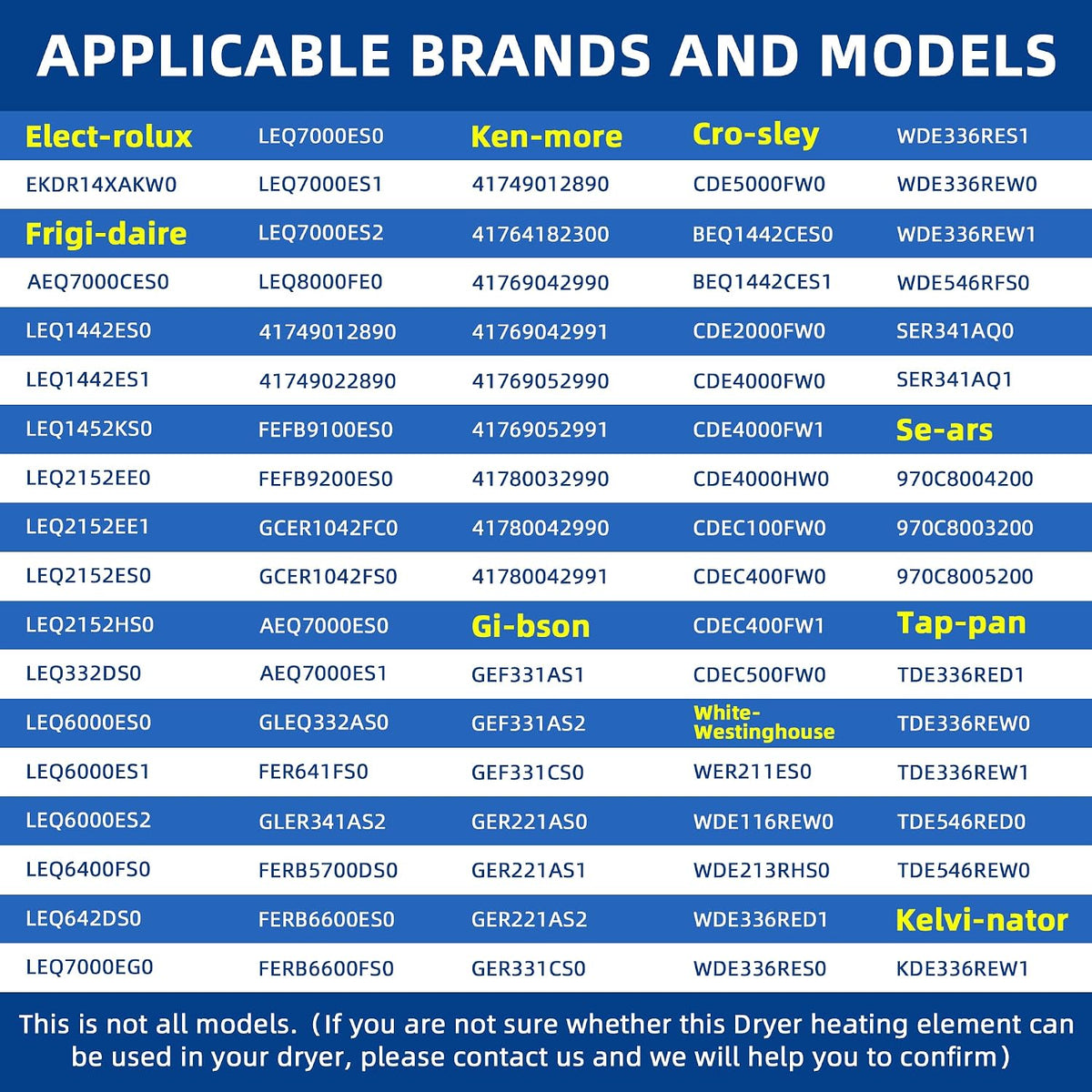 APPLICABLE BRANDS AND MODELS

| Elect-rolux | LEQ7000ES0 | Ken-more | Cro-sley | WDE336RES1 |
|---|---|---|---|---|
| EKDR14XAKW0 | LEQ7000ES1 | 41749012890 | CDE5000FW0 | WDE336REW0 |
| Frigi-daire | LEQ7000ES2 | 41764182300 | BEQ1442CES0 | WDE336REW1 |
| AEQ7000CES0 | LEQ8000FE0 | 41769042990 | BEQ1442CES1 | WDE546RFS0 |
| LEQ1442ES0 | 41749012890 | 41769042991 | CDE2000FW0 | SER341AQ0 |
| LEQ1442ES1 | 41749022890 | 41769052990 | CDE4000FW0 | SER341AQ1 |
| LEQ1452KS0 | FEFB9100ES0 | 41769052991 | CDE4000FW1 | Se-ars |
| LEQ2152EE0 | FEFB9200ES0 | 41780032990 | CDE4000HW0 | 970C8004200 |
| LEQ2152EE1 | GCER1042FC0 | 41780042990 | CDEC100FW0 | 970C8003200 |
| LEQ2152ES0 | GCER1042FS0 | 41780042991 | CDEC400FW0 | 970C8005200 |
| LEQ2152HS0 | AEQ7000ES0 | Gi-bson | CDEC400FW1 | Tap-pan |
| LEQ332DS0 | AEQ7000ES1 | GEF331AS1 | CDEC500FW0 | TDE336RED1 |
| LEQ6000ES0 | GLEQ332AS0 | GEF331AS2 | White-Westinghouse | TDE336REW0 |
| LEQ6000ES1 | FER641FS0 | GEF331CS0 | WER211ES0 | TDE336REW1 |
| LEQ6000ES2 | GLER341AS2 | GER221AS0 | WDE116REW0 | TDE546RED0 |
| LEQ6400FS0 | FERB5700DS0 | GER221AS1 | WDE213RHS0 | TDE546REW0 |
| LEQ642DS0 | FERB6600ES0 | GER221AS2 | WDE336RED1 | Kelvi-nator |
| LEQ7000EG0 | FERB6600FS0 | GER331CS0 | WDE336RES0 | KDE336REW1 |

This is not all models. (If you are not sure whether this Dryer heating element can be used in your dryer, please contact us and we will help you to confirm)